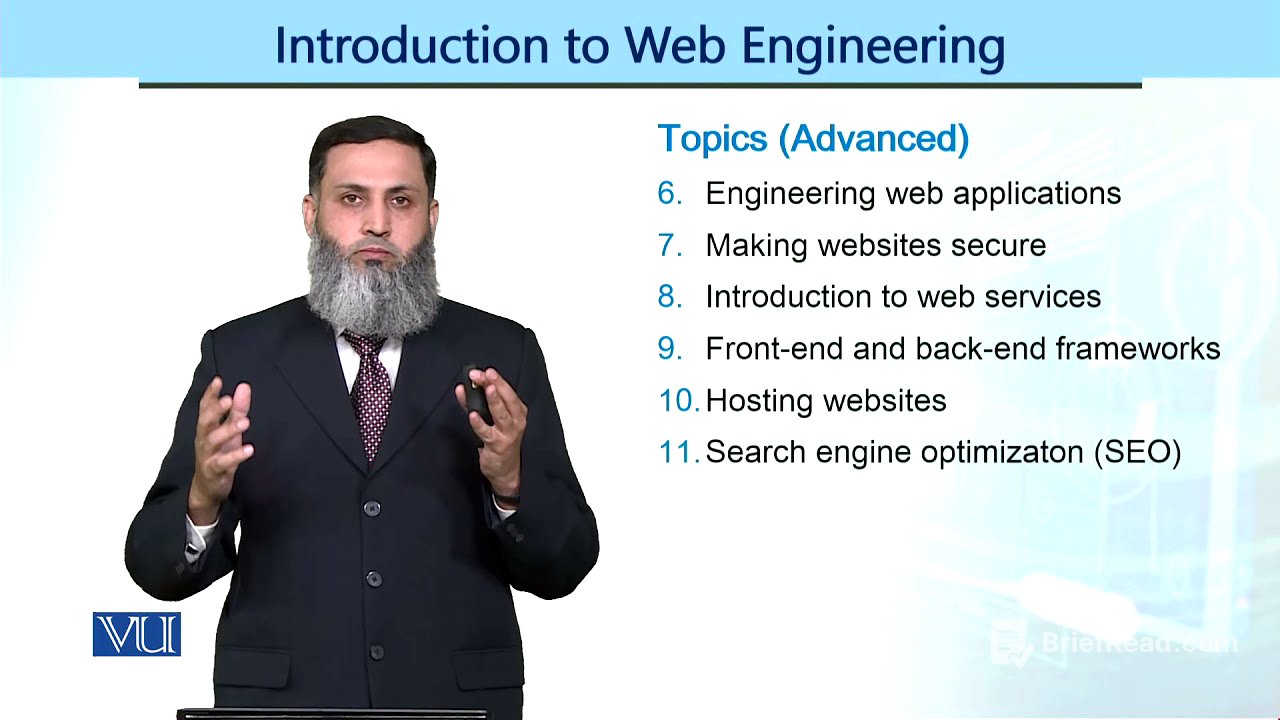 Introduction to Web Engineering

Topics (Advanced)

6. Engineering web applications
7. Making websites secure
8. Introduction to web services
9. Front-end and back-end frameworks
10. Hosting websites
11. Search engine optimizaton (SEO)

VU

BriefRead.com